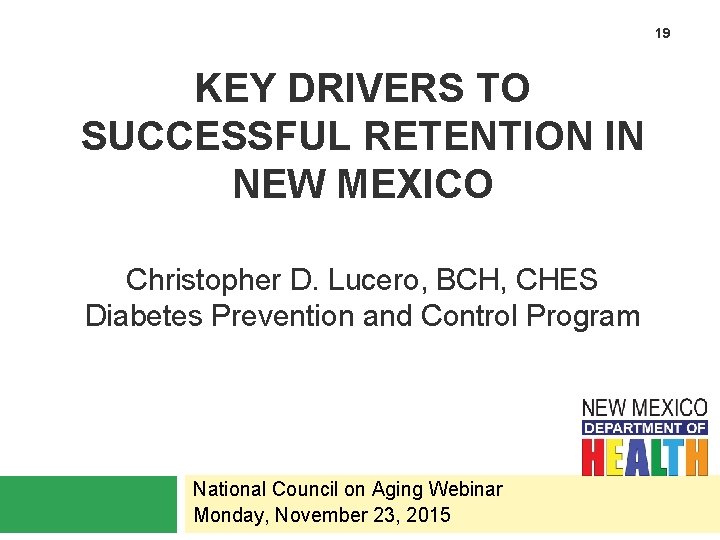 19

KEY DRIVERS TO SUCCESSFUL RETENTION IN NEW MEXICO

Christopher D. Lucero, BCH, CHES
Diabetes Prevention and Control Program

NEW MEXICO
DEPARTMENT OF
HEALTH

National Council on Aging Webinar
Monday, November 23, 2015